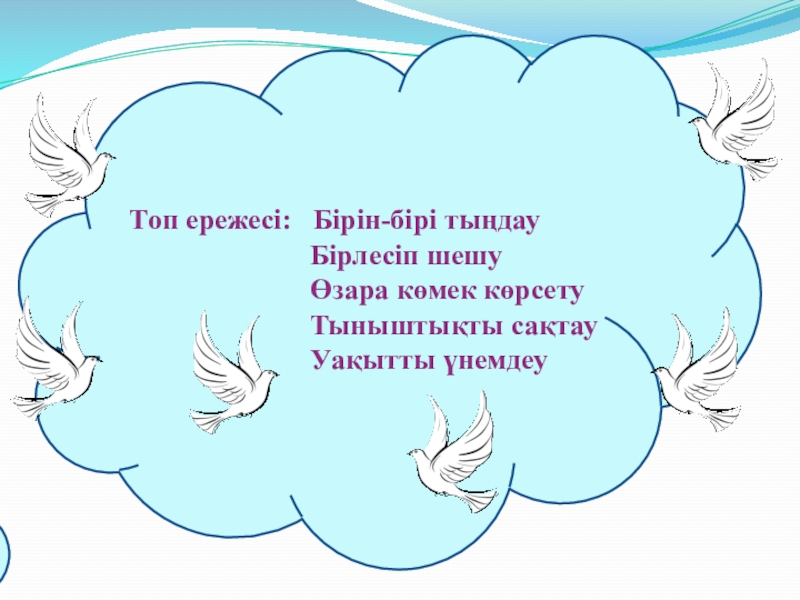 Топ ережесі: Бірін-бірі тыңдау
Бірлесіп шешу
Өзара көмек көрсету
Тыныштықты сақтау
Уақытты үнемдеу